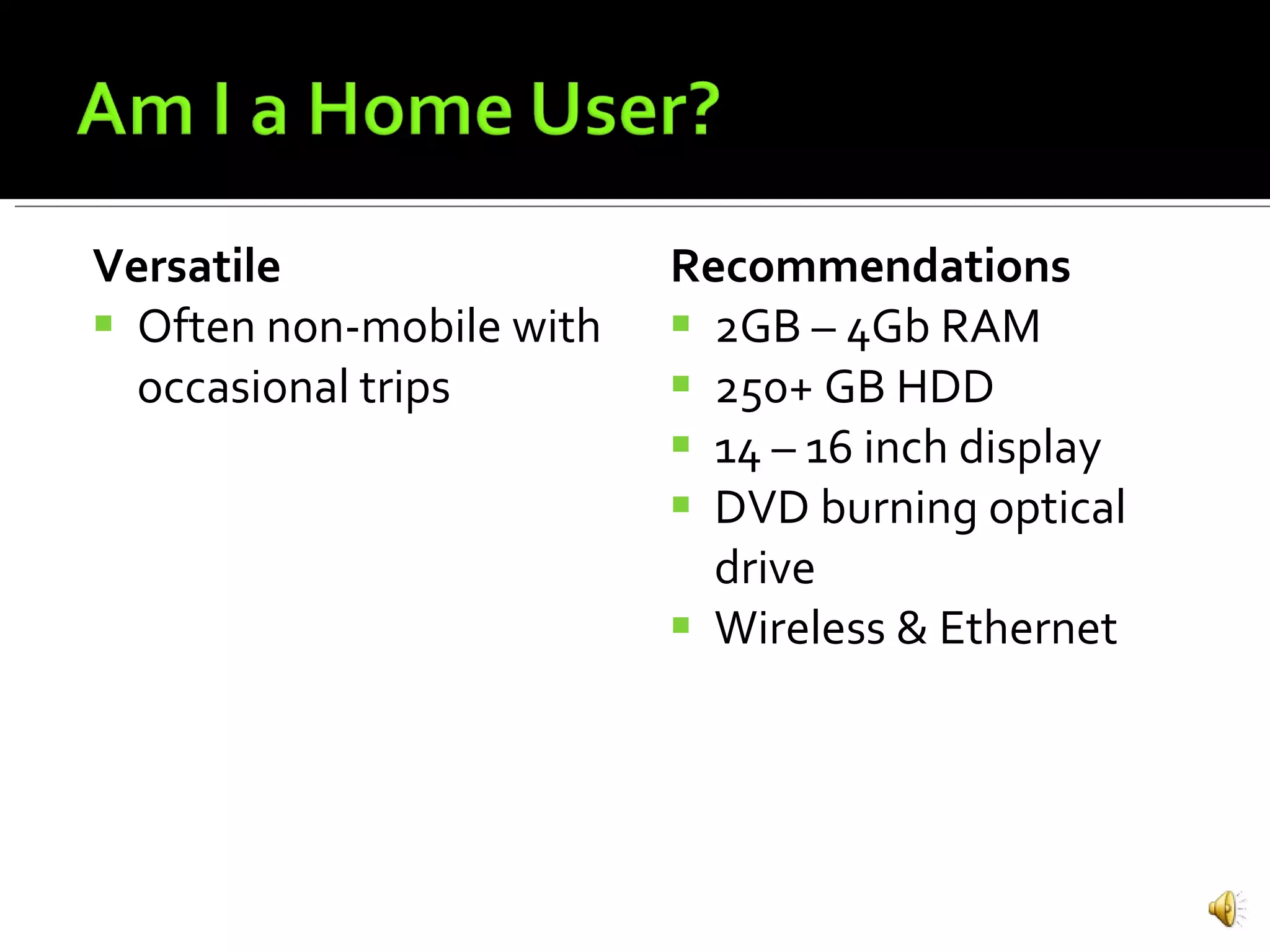 Am I a Home User?

Versatile
- Often non-mobile with occasional trips

Recommendations
- 2GB – 4Gb RAM
- 250+ GB HDD
- 14 – 16 inch display
- DVD burning optical drive
- Wireless & Ethernet